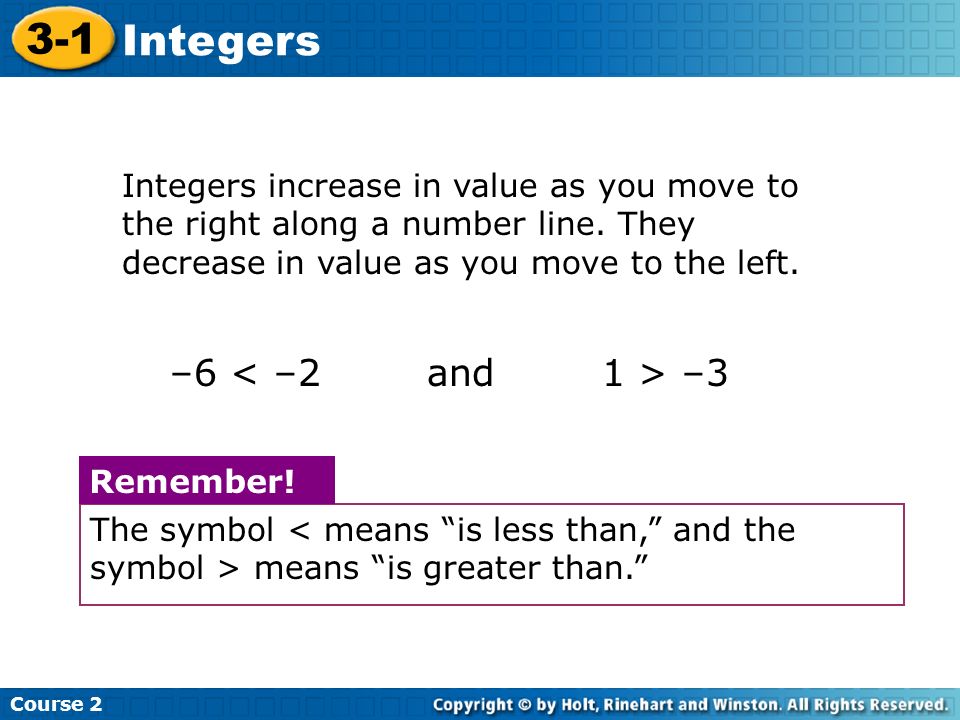 3-1 Integers

Integers increase in value as you move to the right along a number line. They decrease in value as you move to the left.

$-6 < -2$ and $1 > -3$

Remember!

The symbol < means “is less than,” and the symbol > means “is greater than.”

Course 2

Copyright © by Holt, Rinehart and Winston. All Rights Reserved.